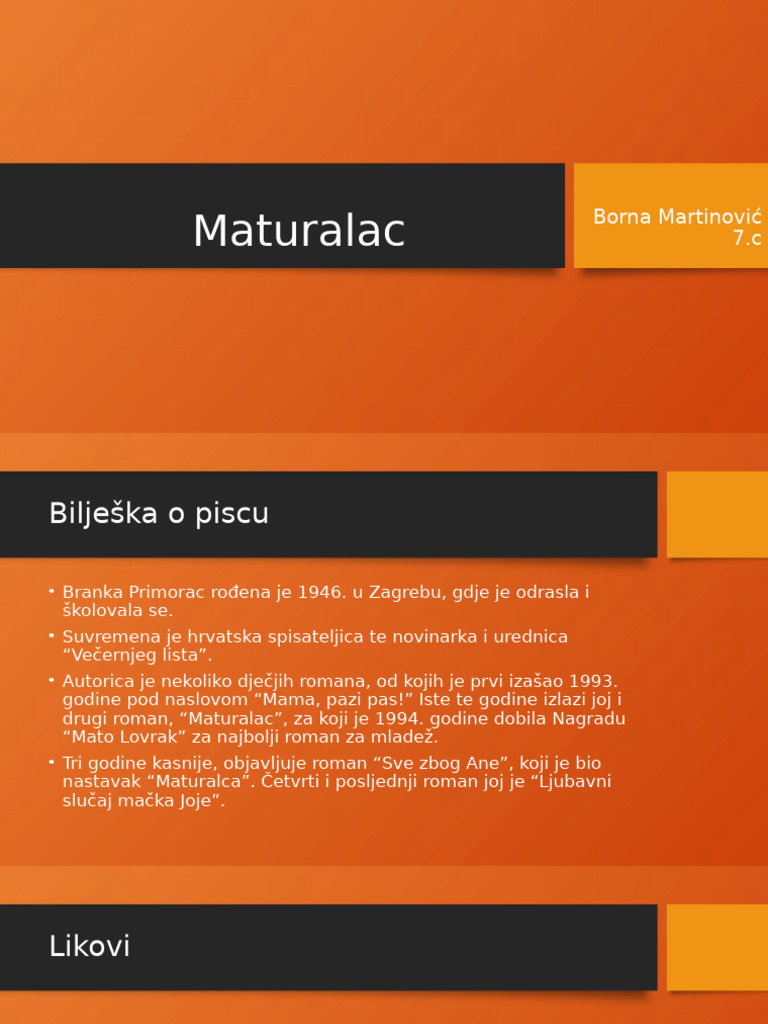 Maturalac

Borna Martinović
7.c

Bilješka o piscu

• Branka Primorac rođena je 1946. u Zagrebu, gdje je odrasla i školovala se.
• Suvremena je hrvatska spisateljica te novinarka i urednica “Večernjeg lista”.
• Autorica je nekoliko dječjih romana, od kojih je prvi izašao 1993. godine pod naslovom “Mama, pazi pas!” Iste te godine izlazi joj i drugi roman, “Maturalac”, za koji je 1994. godine dobila Nagradu “Mato Lovrak” za najbolji roman za mladež.
• Tri godine kasnije, objavljuje roman “Sve zbog Ane”, koji je bio nastavak “Maturalca”. Četvrti i posljednji roman joj je “Ljubavni slučaj mačka Joje”.

Likovi